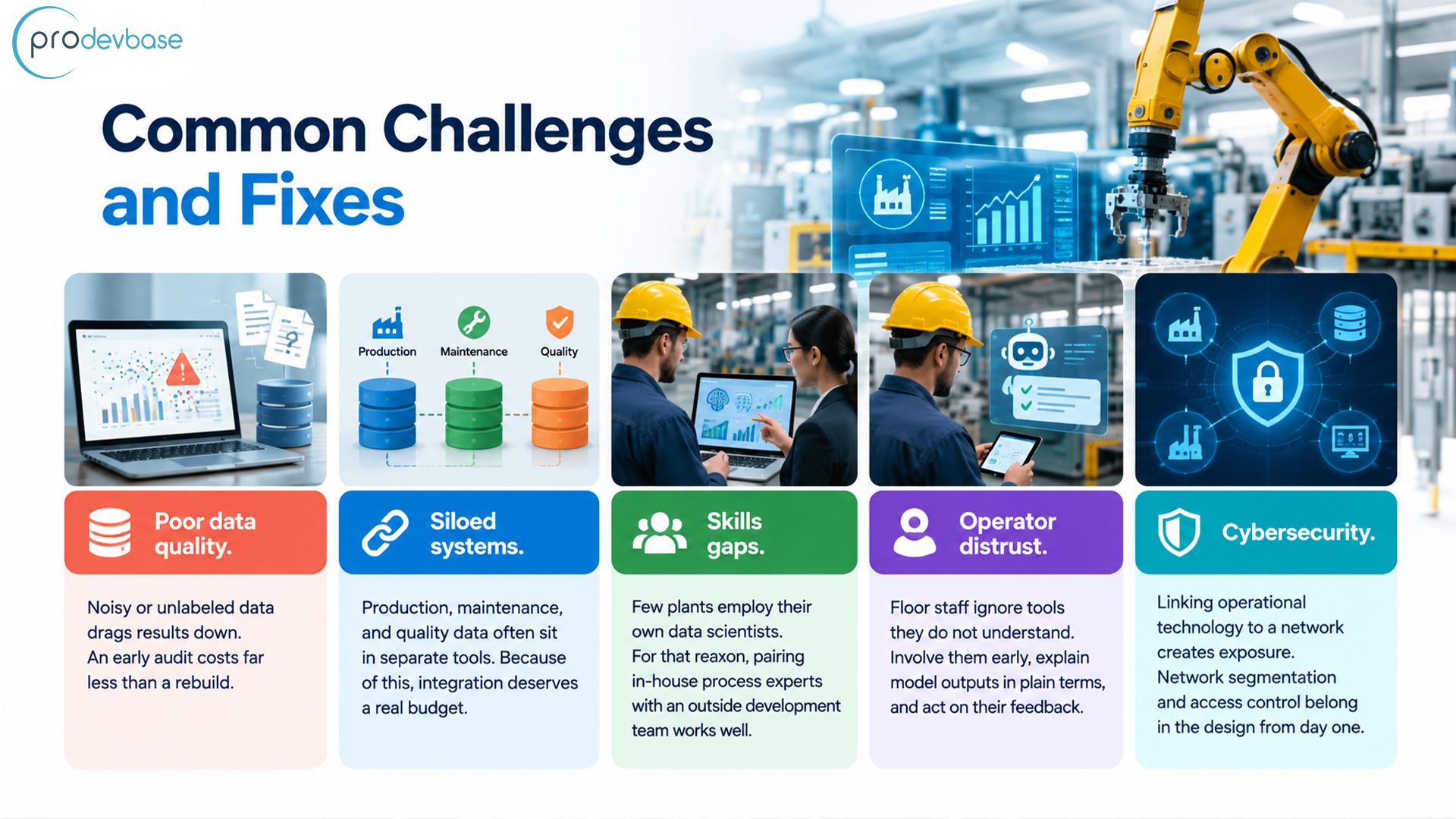 prodevbase

Common Challenges and Fixes

Production Maintenance Quality

Poor data quality.

Noisy or unlabeled data drags results down. An early audit costs far less than a rebuild.

Siloed systems.

Production, maintenance, and quality data often sit in separate tools. Because of this, integration deserves a real budget.

Skills gaps.

Few plants employ their own data scientists. For that reaxon, pairing in-house process experts with an outside development team works well.

Operator distrust.

Floor staff ignore tools they do not understand. Involve them early, explain model outputs in plain terms, and act on their feedback.

Cybersecurity.

Linking operational technology to a network creates exposure. Network segmentation and access control belong in the design from day one.